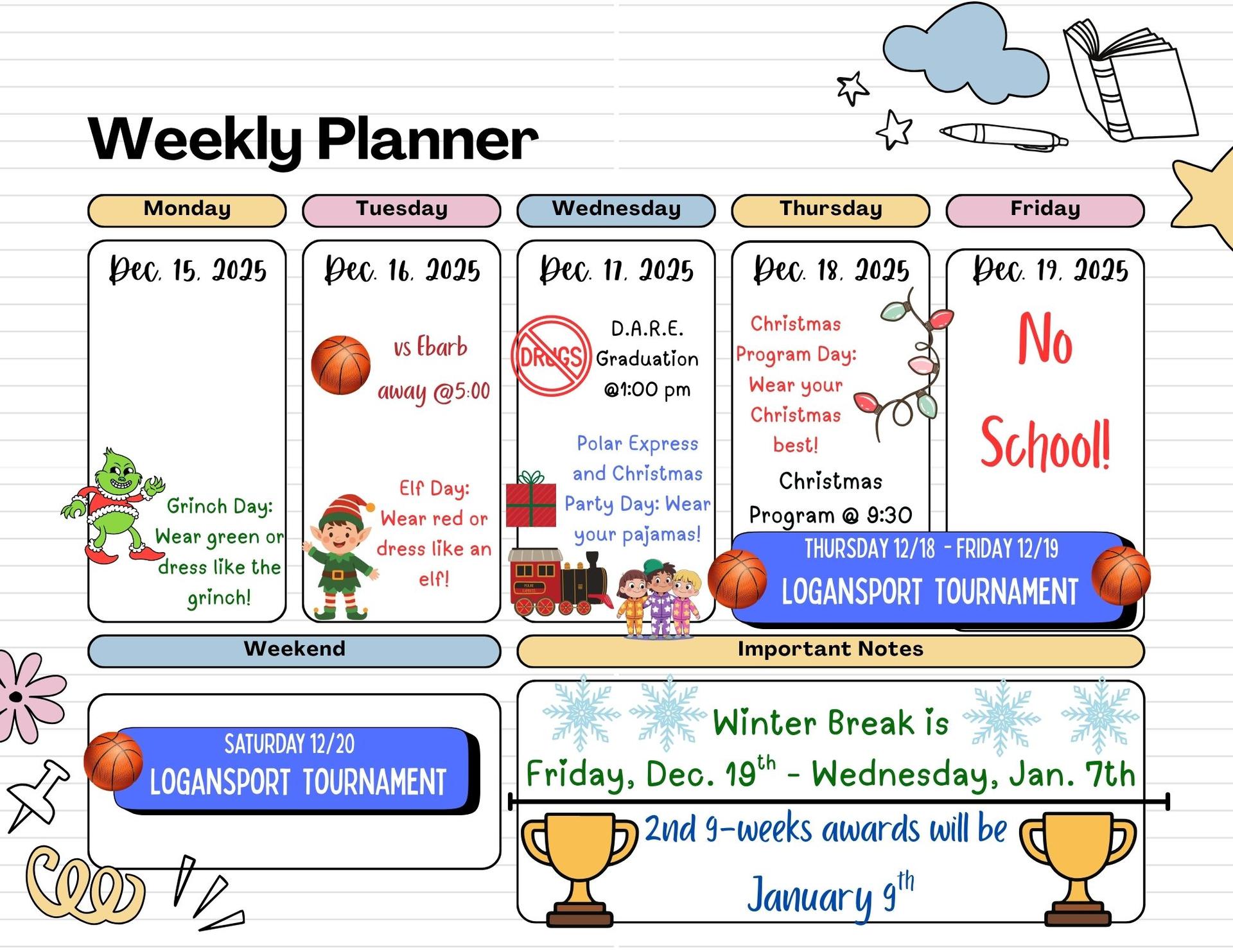 Weekly Planner

Monday

Dec. 15, 2025

Grinch Day: Wear green or dress like the grinch!

Tuesday

Dec. 16, 2025

vs Ebarb away @5:00

Elf Day: Wear red or dress like an elf!

Wednesday

Dec. 17, 2025

DRUGS

D.A.R.E. Graduation @1:00 pm

Polar Express and Christmas Party Day: Wear your pajamas!

POLAR EXPRESS

Thursday

Dec. 18, 2025

Christmas Program Day: Wear your Christmas best!

Christmas Program @ 9:30

Friday

Dec. 19, 2025

No School!

THURSDAY 12/18 - FRIDAY 12/19
LOGANSPORT TOURNAMENT

Weekend

SATURDAY 12/20
LOGANSPORT TOURNAMENT

Important Notes

Winter Break is Friday, Dec. 19$^{th}$ - Wednesday, Jan. 7th

2nd 9-weeks awards will be January 9$^{th}$